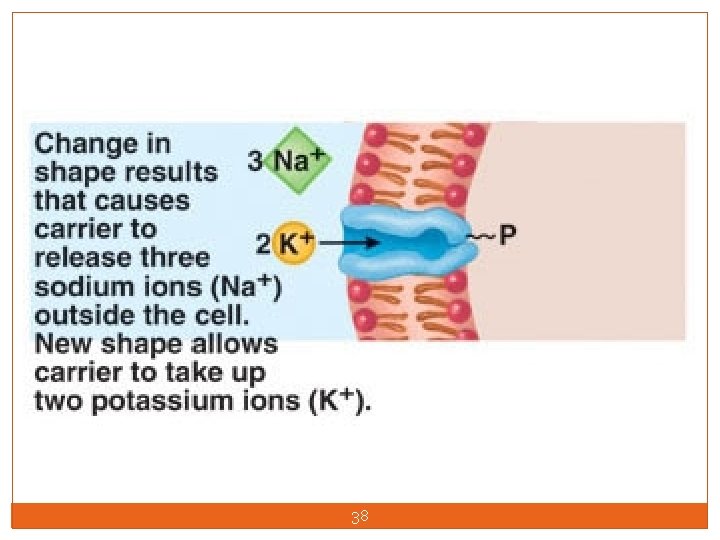 Change in shape results that causes carrier to release three sodium ions ($Na^+$) outside the cell. New shape allows carrier to take up two potassium ions ($K^+$).

3 $Na^+$

2 $K^+$

~P

38